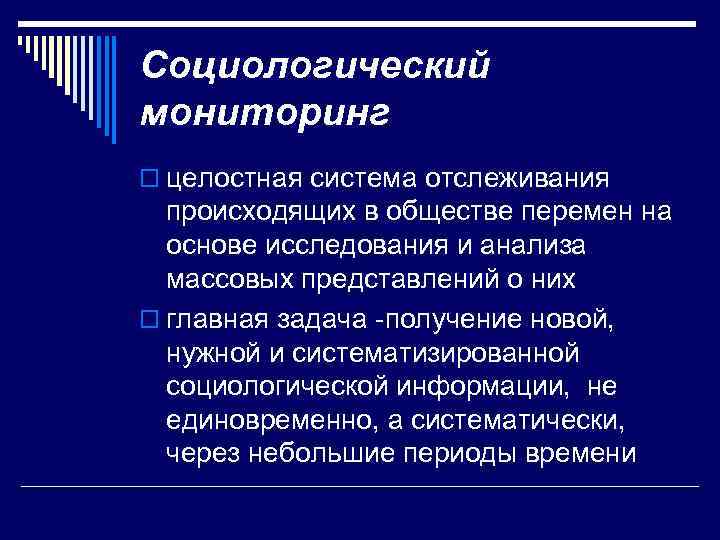 Социологический мониторинг

целостная система отслеживания происходящих в обществе перемен на основе исследования и анализа массовых представлений о них

главная задача -получение новой, нужной и систематизированной социологической информации, не единовременно, а систематически, через небольшие периоды времени